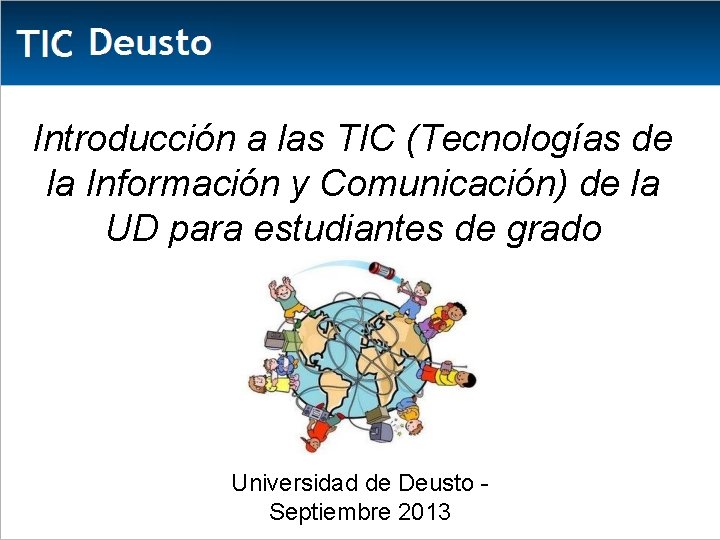 TIC Deusto

Introducción a las TIC (Tecnologías de la Información y Comunicación) de la UD para estudiantes de grado

Universidad de Deusto - Septiembre 2013